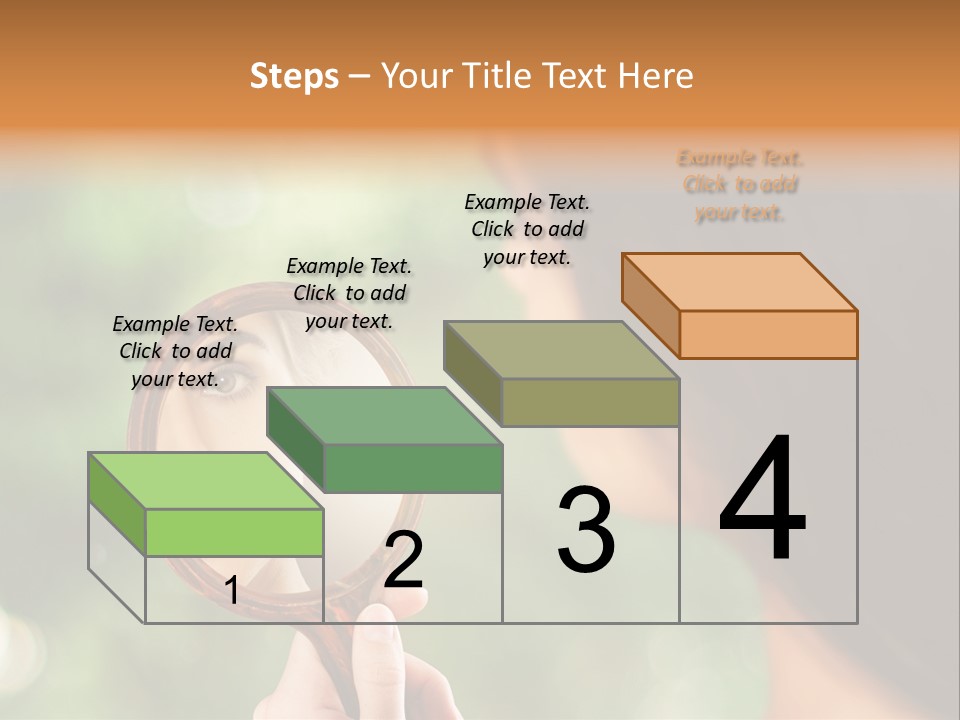 Steps – Your Title Text Here

Example Text. Click to add your text.

Example Text. Click to add your text.

Example Text. Click to add your text.

Example Text. Click to add your text.

1

2

3

4